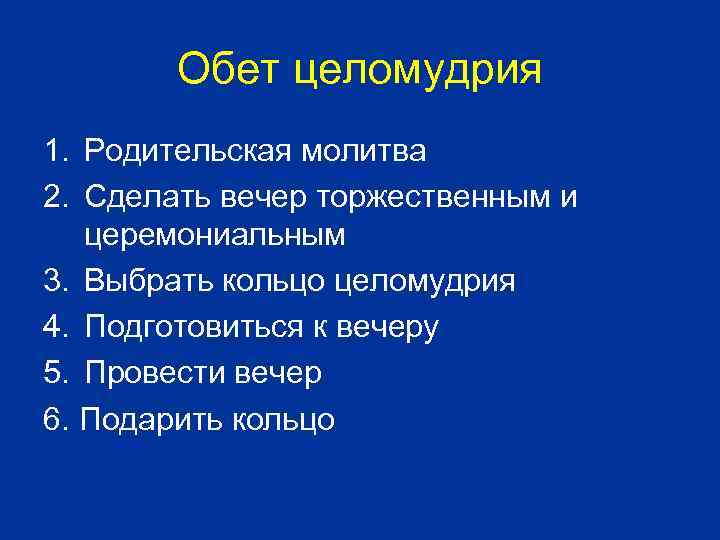 Обет целомудрия

1. Родительская молитва
2. Сделать вечер торжественным и церемониальным
3. Выбрать кольцо целомудрия
4. Подготовиться к вечеру
5. Провести вечер
6. Подарить кольцо